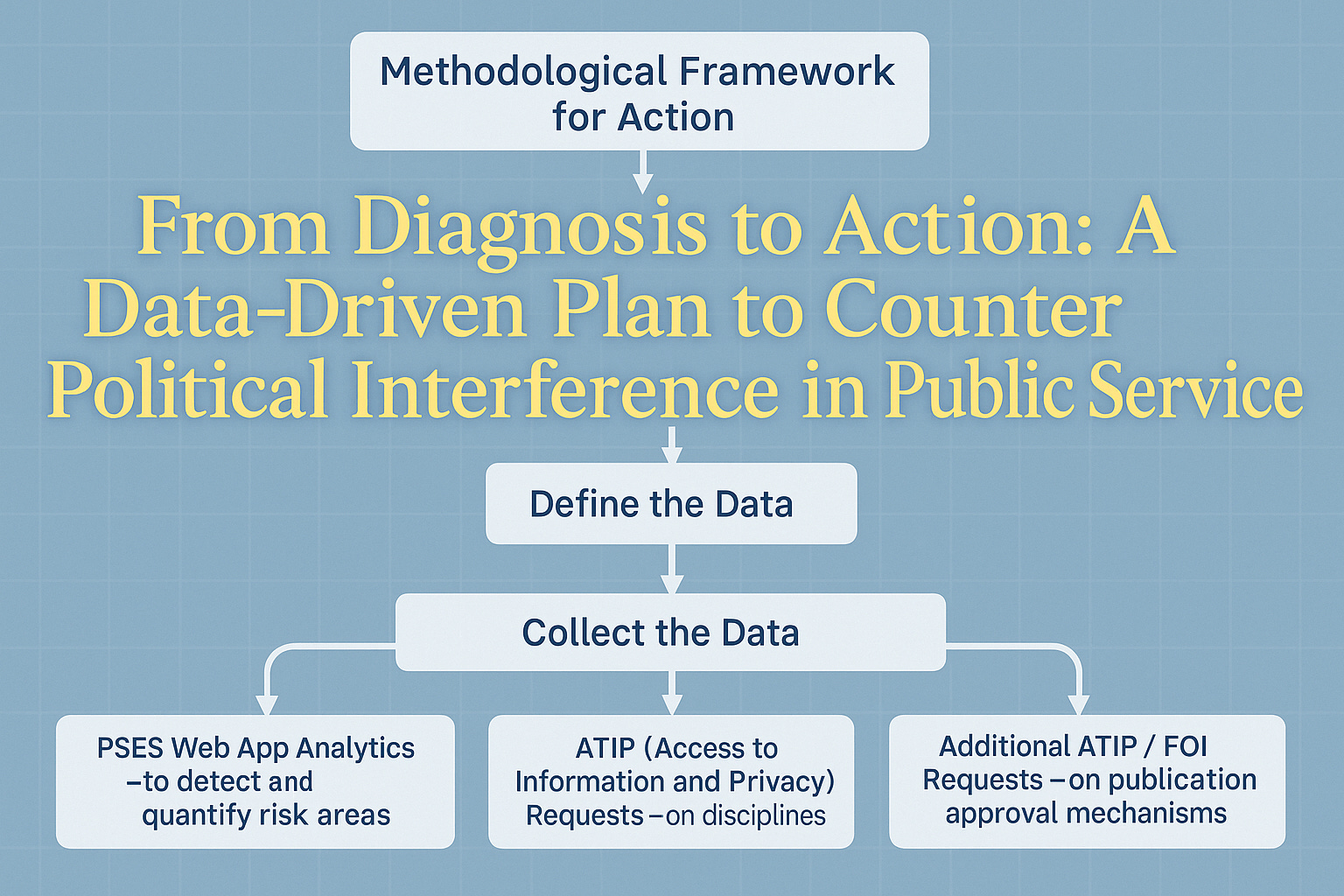 Methodological Framework for Action

From Diagnosis to Action: A Data-Driven Plan to Counter Political Interference in Public Service

Define the Data

Collect the Data

PSES Web App Analytics –to detect and quantify risk areas

ATIP (Access to Information and Privacy) Requests –on disciplines

Additional ATIP / FOI Requests –on publication approval mechanisms